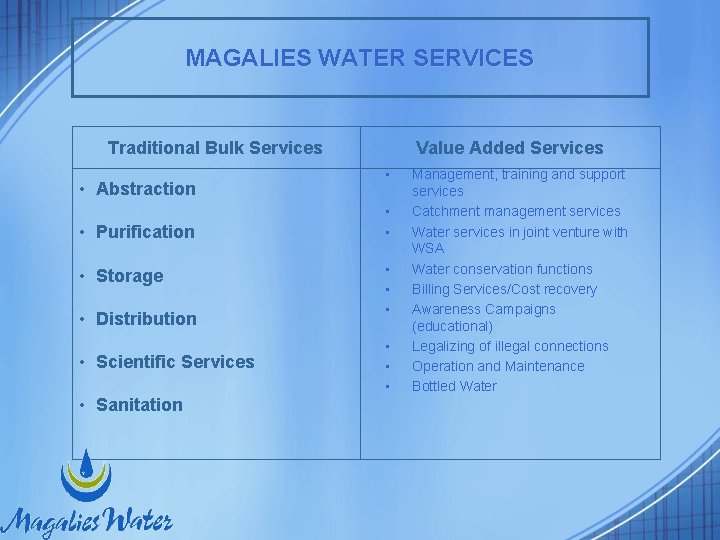 MAGALIES WATER SERVICES

| Traditional Bulk Services | Value Added Services |
|---|---|
| • Abstraction<br>• Purification<br>• Storage<br>• Distribution<br>• Scientific Services<br>• Sanitation | • Management, training and support services<br>• Catchment management services<br>• Water services in joint venture with WSA<br>• Water conservation functions<br>• Billing Services/Cost recovery<br>• Awareness Campaigns (educational)<br>• Legalizing of illegal connections<br>• Operation and Maintenance<br>• Bottled Water |

Magalies Water